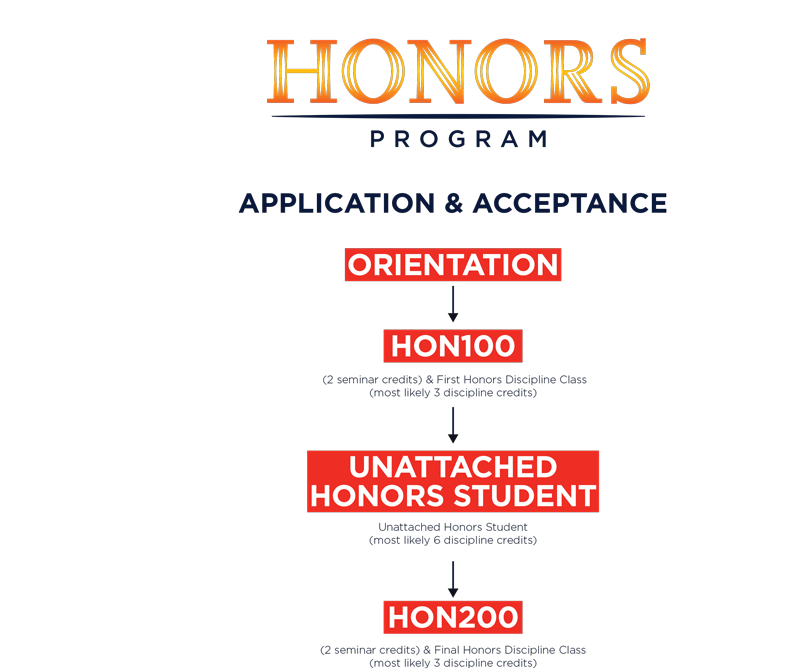 HONORS
PROGRAM

APPLICATION & ACCEPTANCE

ORIENTATION

HON100

(2 seminar credits) & First Honors Discipline Class
(most likely 3 discipline credits)

UNATTACHED HONORS STUDENT

Unattached Honors Student
(most likely 6 discipline credits)

HON200

(2 seminar credits) & Final Honors Discipline Class
(most likely 3 discipline credits)